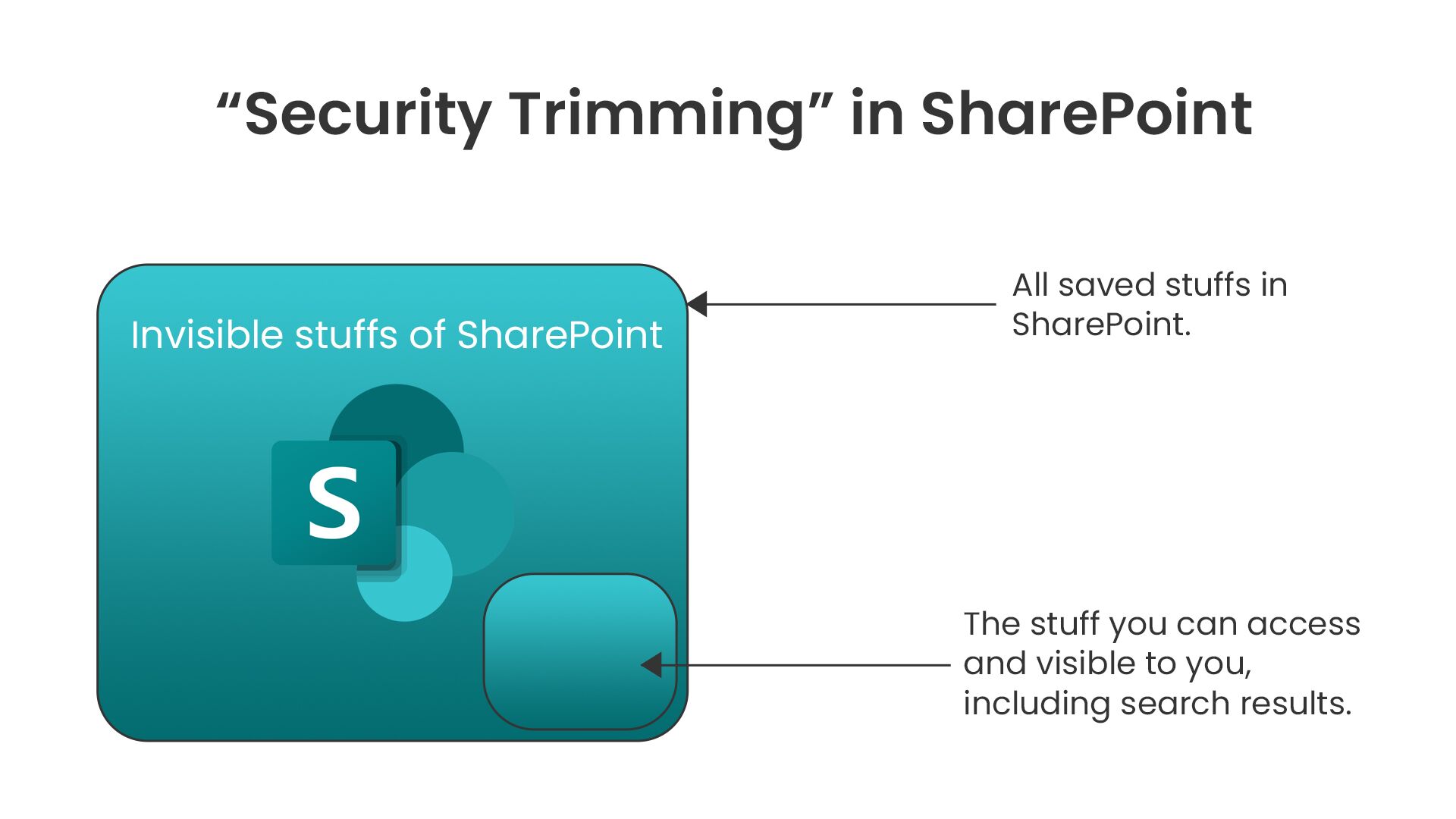 “Security Trimming” in SharePoint

Invisible stuffs of SharePoint

S

All saved stuffs in SharePoint.

The stuff you can access and visible to you, including search results.